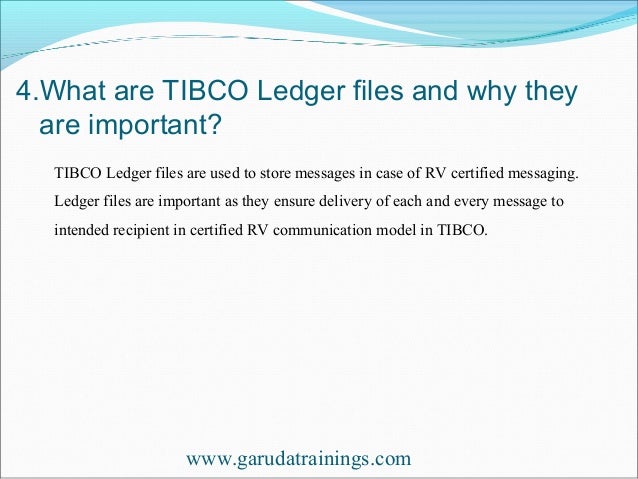 4.What are TIBCO Ledger files and why they are important?

TIBCO Ledger files are used to store messages in case of RV certified messaging. Ledger files are important as they ensure delivery of each and every message to intended recipient in certified RV communication model in TIBCO.

www.garudatrainings.com